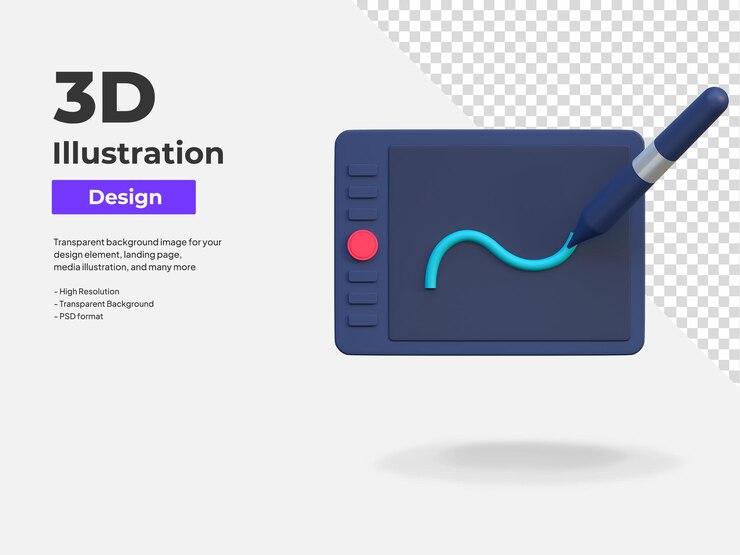 3D
Illustration
Design

Transparent background image for your design element, landing page, media illustration, and many more

- High Resolution
- Transparent Background
- PSD format